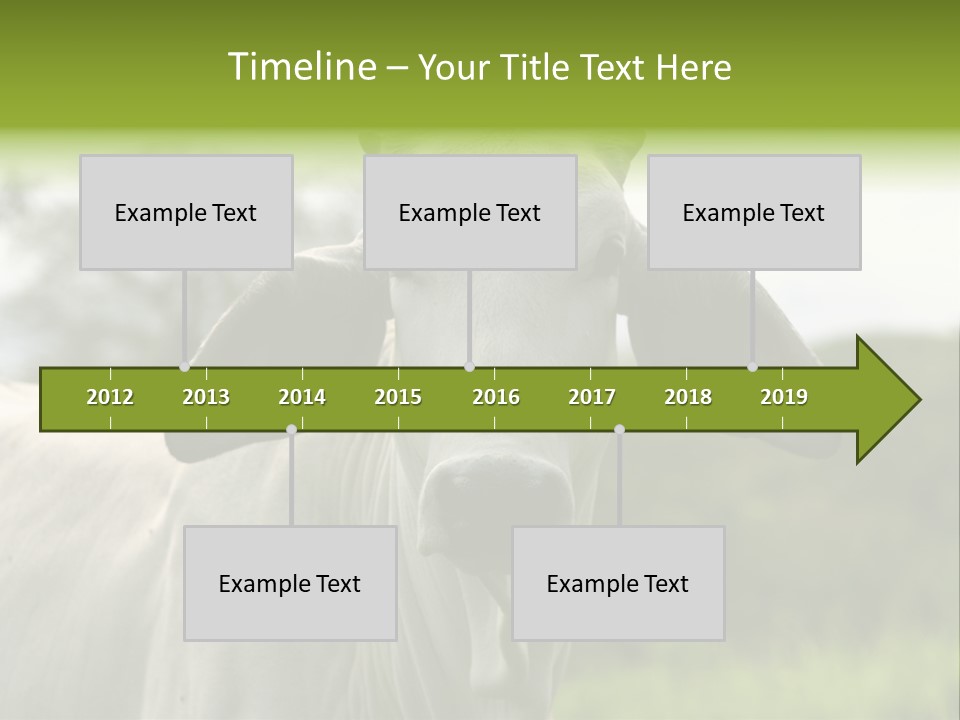 Timeline – Your Title Text Here

Example Text

Example Text

Example Text

2012 2013 2014 2015 2016 2017 2018 2019

Example Text

Example Text